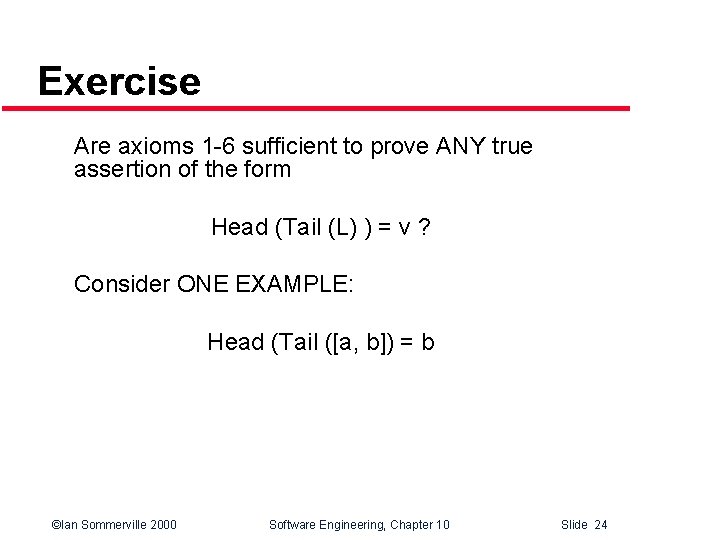 Exercise

Are axioms 1-6 sufficient to prove ANY true assertion of the form

Head (Tail (L) ) = v ?

Consider ONE EXAMPLE:

Head (Tail ([a, b]) = b

©Ian Sommerville 2000 Software Engineering, Chapter 10 Slide 24